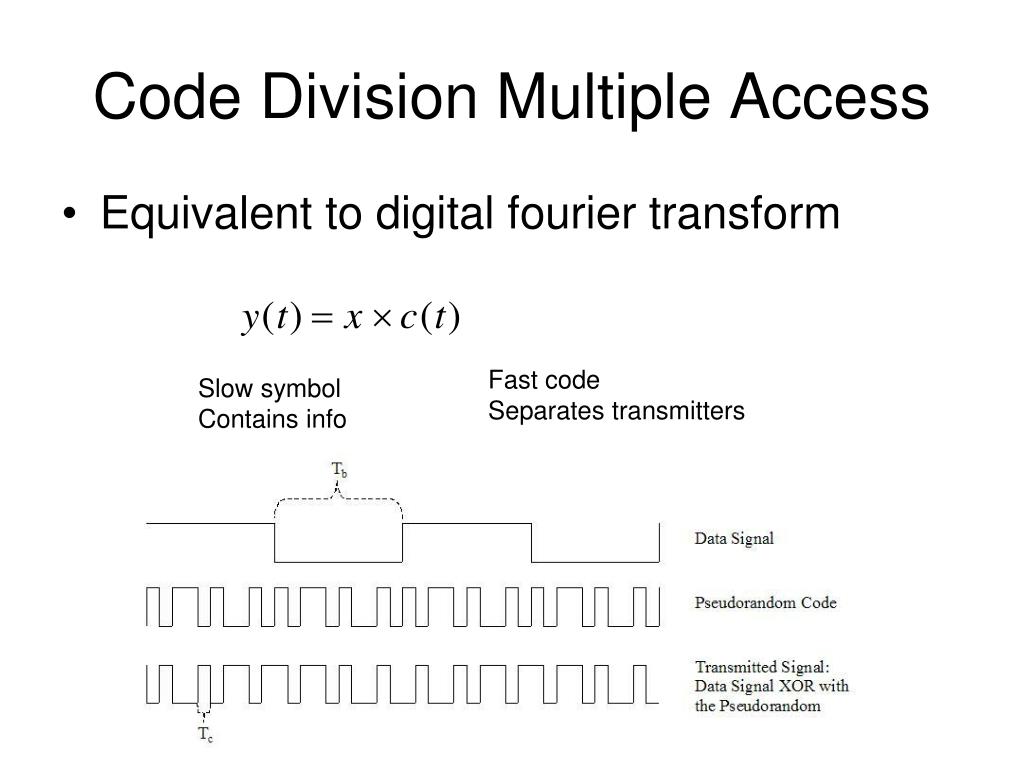 Code Division Multiple Access

• Equivalent to digital fourier transform

$y(t) = x \times c(t)$

Slow symbol
Contains info

Fast code
Separates transmitters

$T_b$

Data Signal

Pseudorandom Code

Transmitted Signal: Data Signal XOR with the Pseudorandom

$T_c$